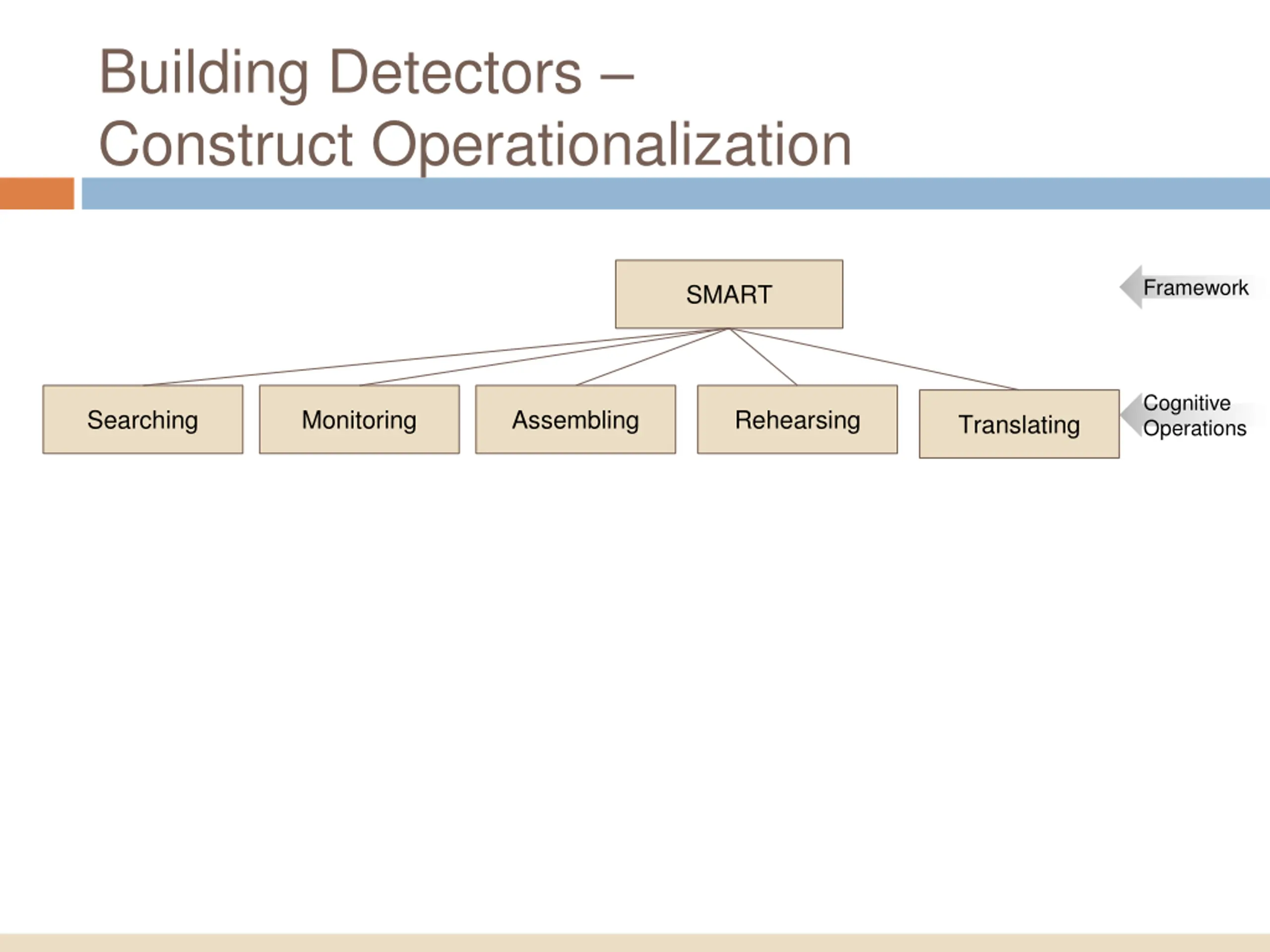 Building Detectors –
Construct Operationalization

SMART

Framework

Searching

Monitoring

Assembling

Rehearsing

Translating

Cognitive Operations